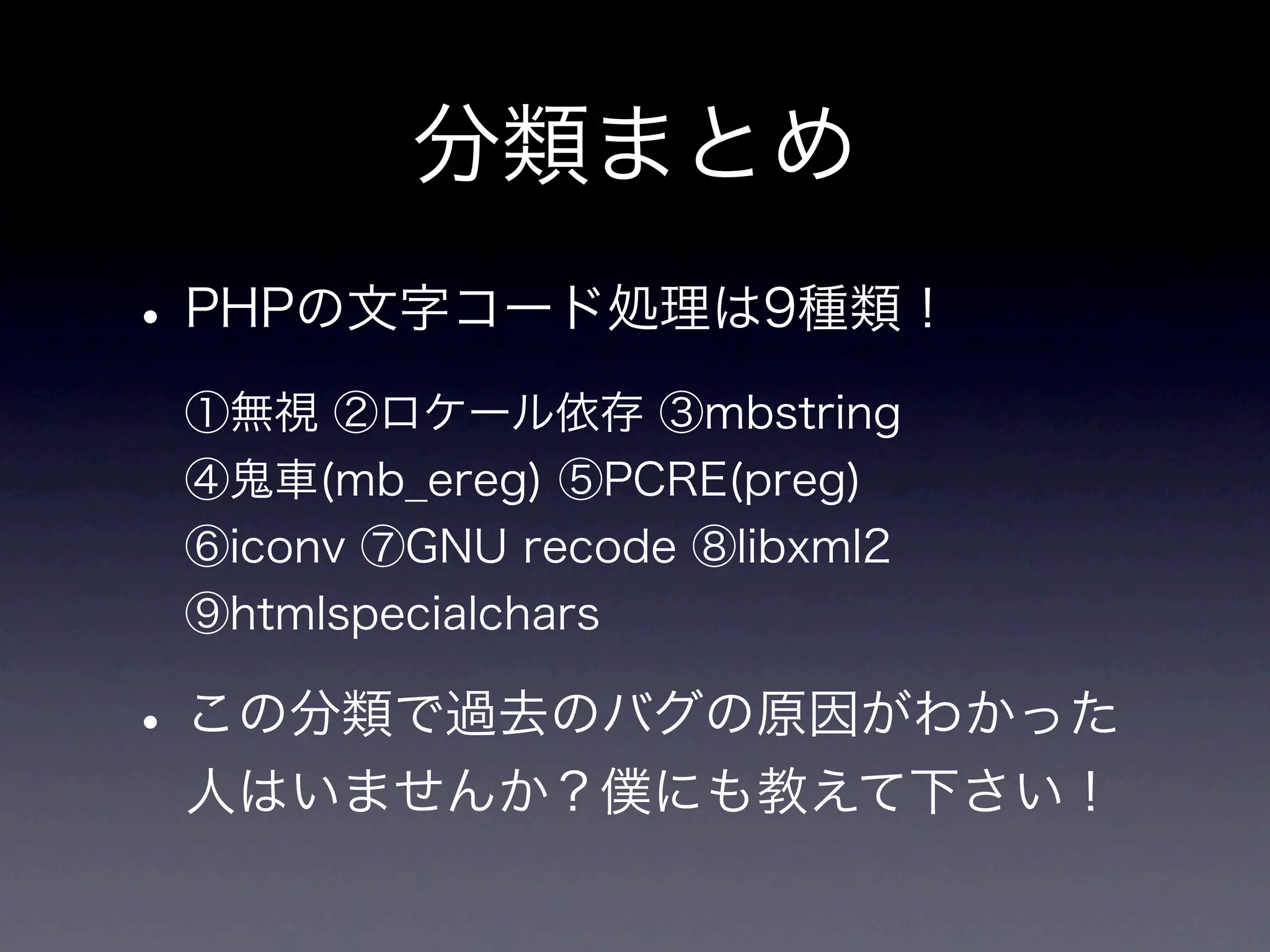 分類まとめ

• PHPの文字コード処理は9種類！

①無視 ②ロケール依存 ③mbstring
④鬼車(mb_ereg) ⑤PCRE(preg)
⑥iconv ⑦GNU recode ⑧libxml2
⑨htmlspecialchars

• この分類で過去のバグの原因がわかった人はいませんか？僕にも教えて下さい！